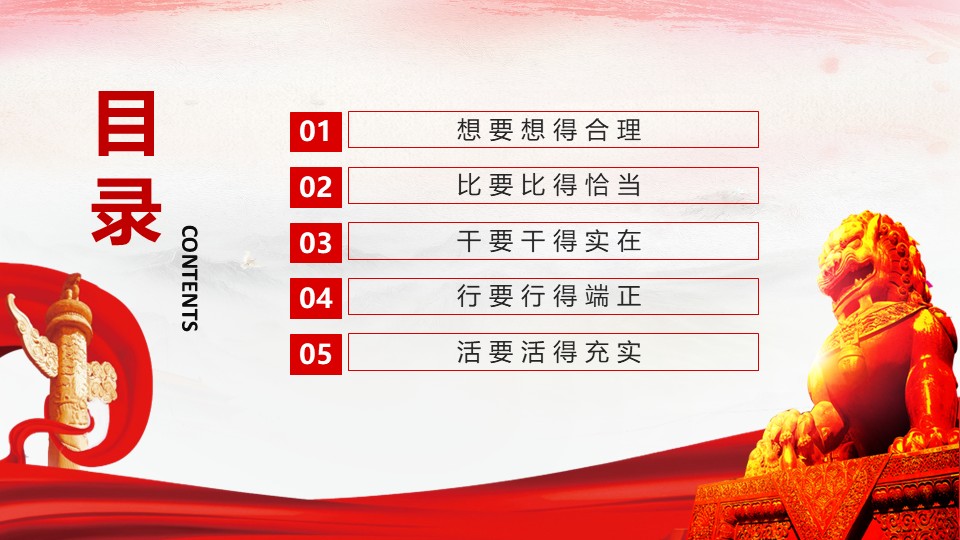 目录

CONTENTS

01 想要想得合理

02 比要比得恰当

03 干要干得实在

04 行要行得端正

05 活要活得充实